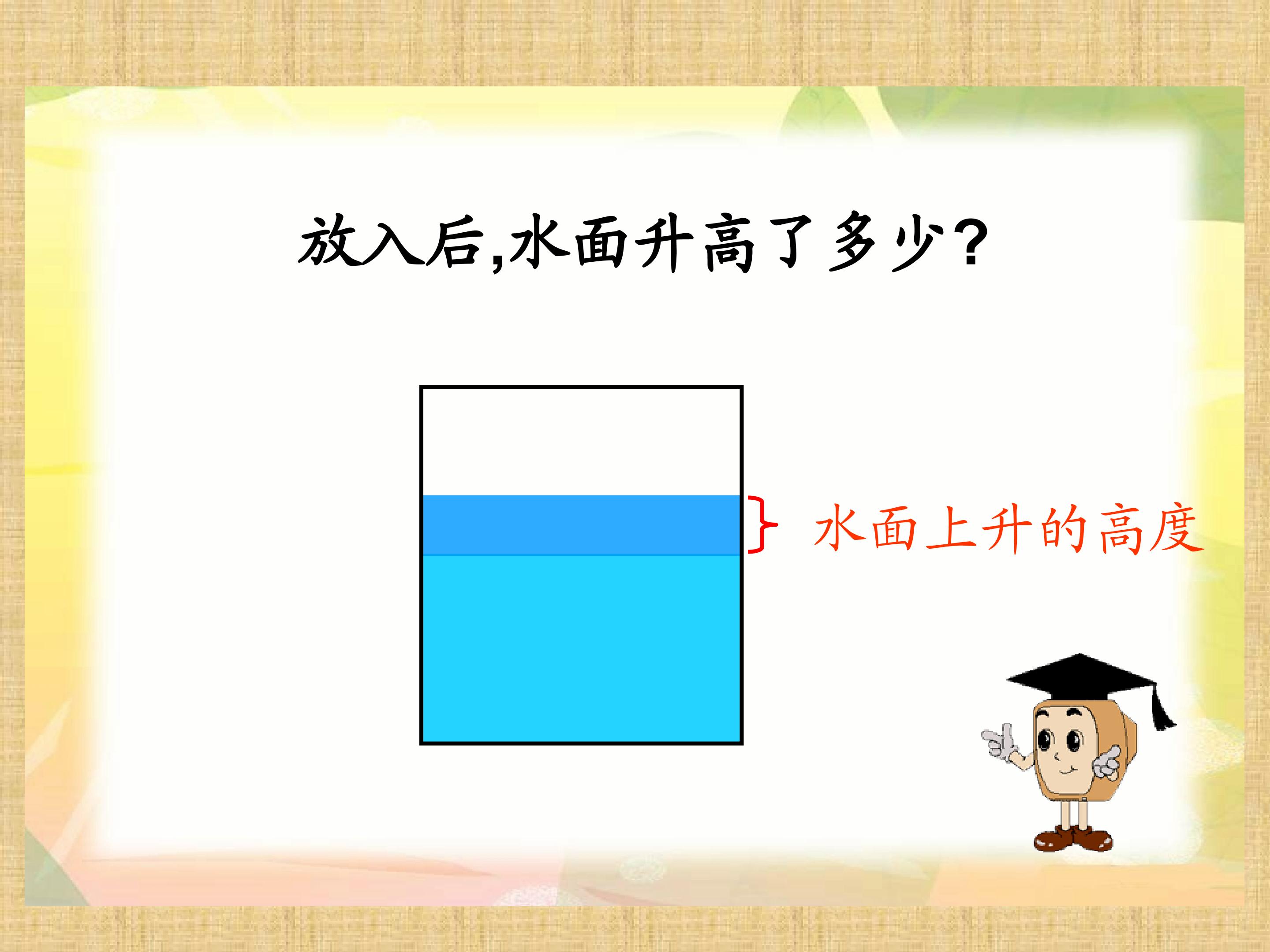 放入后,水面升高了多少?

水面上升的高度